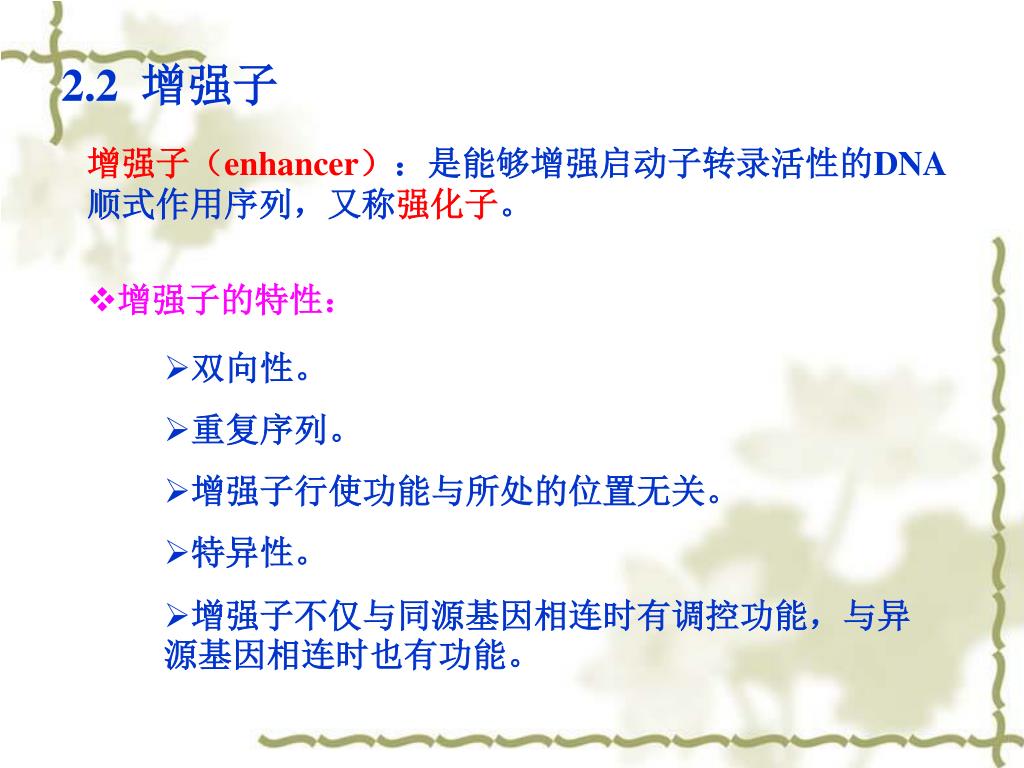 2.2 增强子

增强子（enhancer）：是能够增强启动子转录活性的DNA顺式作用序列，又称强化子。

❖增强子的特性：

➢双向性。

➢重复序列。

➢增强子行使功能与所处的位置无关。

➢特异性。

➢增强子不仅与同源基因相连时有调控功能，与异源基因相连时也有功能。